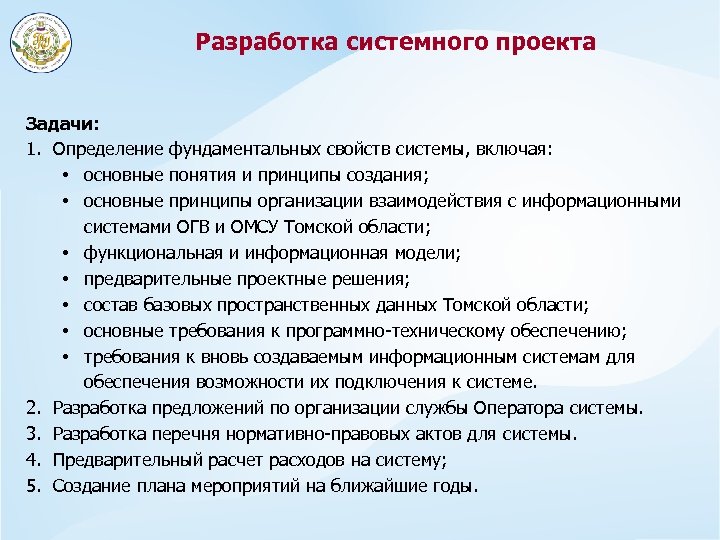 Разработка системного проекта

Задачи:

1. Определение фундаментальных свойств системы, включая:
• основные понятия и принципы создания;
• основные принципы организации взаимодействия с информационными системами ОГВ и ОМСУ Томской области;
• функциональная и информационная модели;
• предварительные проектные решения;
• состав базовых пространственных данных Томской области;
• основные требования к программно-техническому обеспечению;
• требования к вновь создаваемым информационным системам для обеспечения возможности их подключения к системе.
2. Разработка предложений по организации службы Оператора системы.
3. Разработка перечня нормативно-правовых актов для системы.
4. Предварительный расчет расходов на систему;
5. Создание плана мероприятий на ближайшие годы.